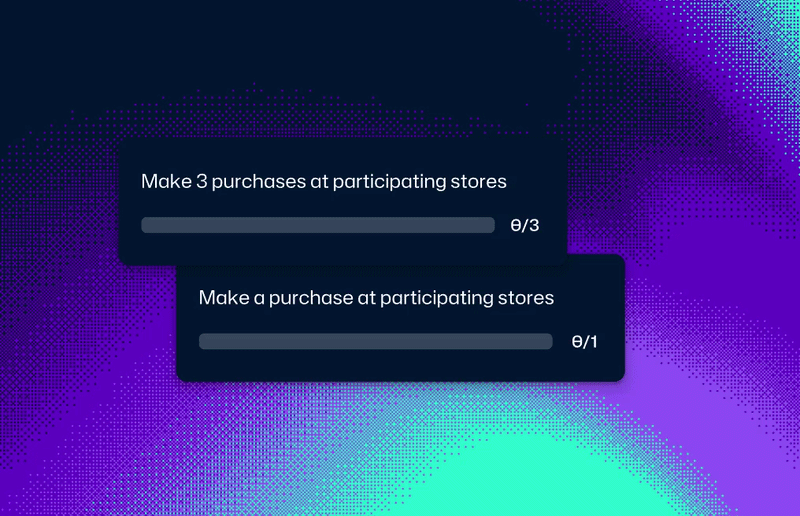 Make 3 purchases at participating stores

0/3

Make a purchase at participating stores

0/1